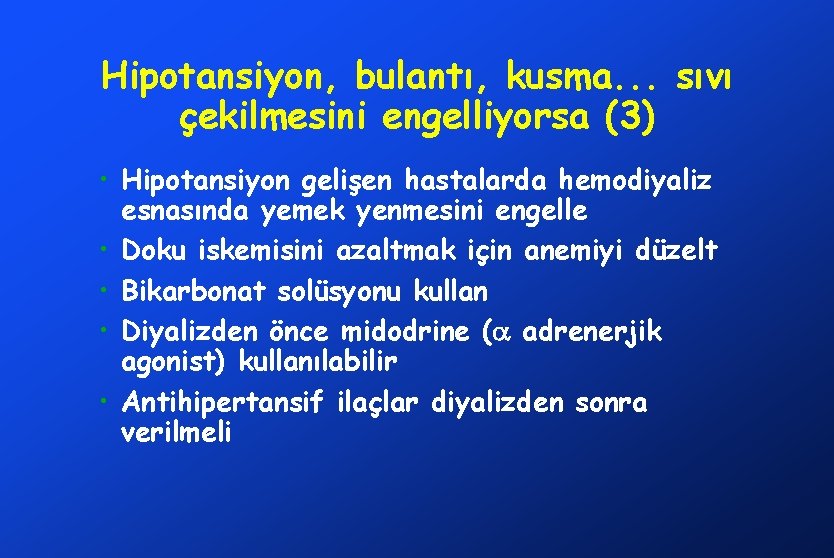 Hipotansiyon, bulantı, kusma... sıvı çekilmesini engelliyorsa (3)

• Hipotansiyon gelişen hastalarda hemodiyaliz esnasında yemek yenmesini engelle
• Doku iskemisini azaltmak için anemiyi düzelt
• Bikarbonat solüsyonu kullan
• Diyalizden önce midodrine ($\alpha$ adrenerjik agonist) kullanılabilir
• Antihipertansif ilaçlar diyalizden sonra verilmeli